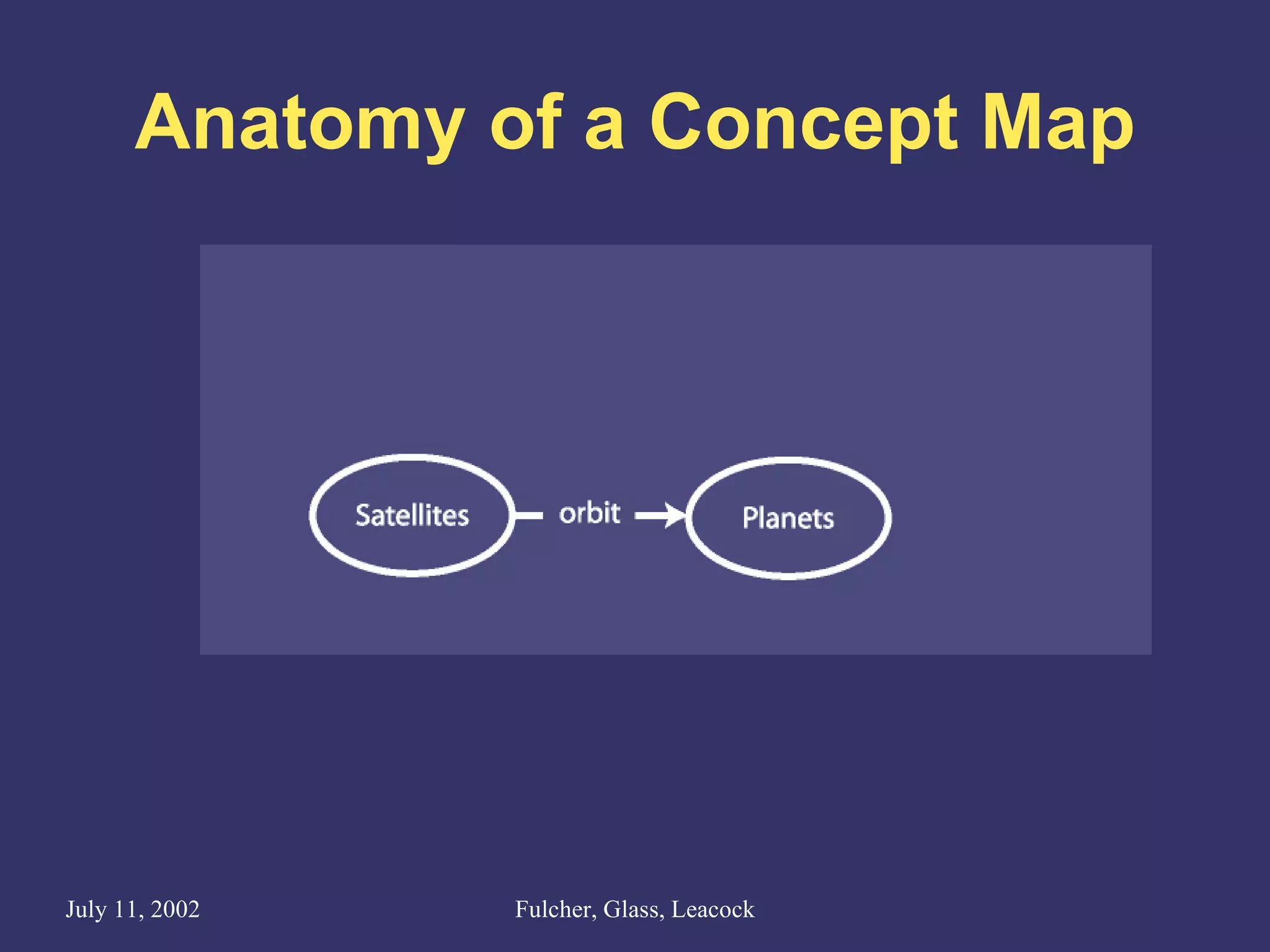 Anatomy of a Concept Map

Satellites

orbit

Planets

July 11, 2002

Fulcher, Glass, Leacock